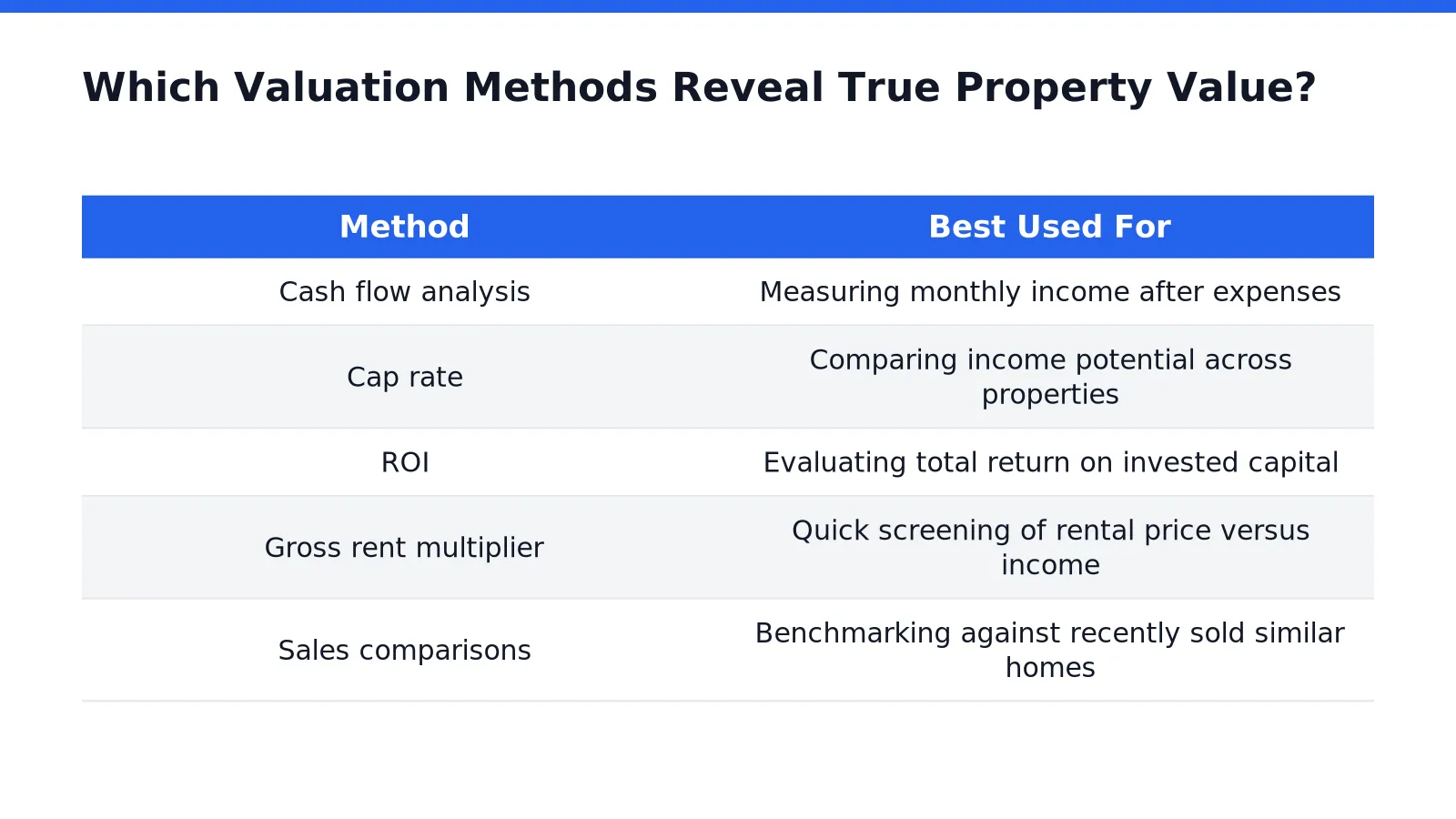 Which Valuation Methods Reveal True Property Value?

| Method | Best Used For |
|---|---|
| Cash flow analysis | Measuring monthly income after expenses |
| Cap rate | Comparing income potential across properties |
| ROI | Evaluating total return on invested capital |
| Gross rent multiplier | Quick screening of rental price versus income |
| Sales comparisons | Benchmarking against recently sold similar homes |